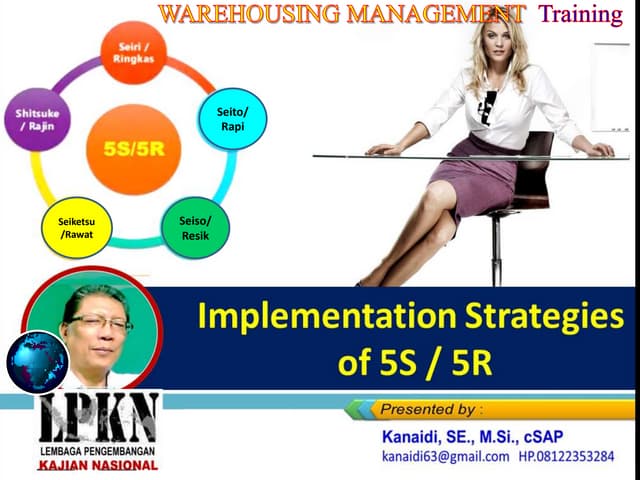 WAREHOUSING MANAGEMENT Training

Seiri / Ringkas

Seito/ Rapi

Seiso/ Resik

Seiketsu /Rawat

Shitsuke / Rajin

5S/5R

Implementation Strategies of 5S / 5R

LPKN
LEMBAGA PENGEMBANGAN
KAJIAN NASIONAL

Presented by :

Kanaidi, SE., M.Si., cSAP
kanaidi63@gmail.com HP.08122353284